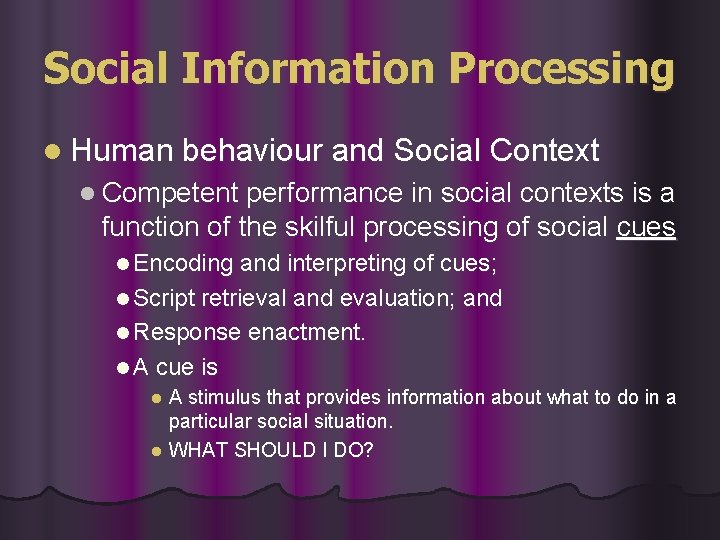 Social Information Processing

- Human behaviour and Social Context
  - Competent performance in social contexts is a function of the skilful processing of social cues
    - Encoding and interpreting of cues;
    - Script retrieval and evaluation; and
    - Response enactment.
    - A cue is
      - A stimulus that provides information about what to do in a particular social situation.
      - WHAT SHOULD I DO?